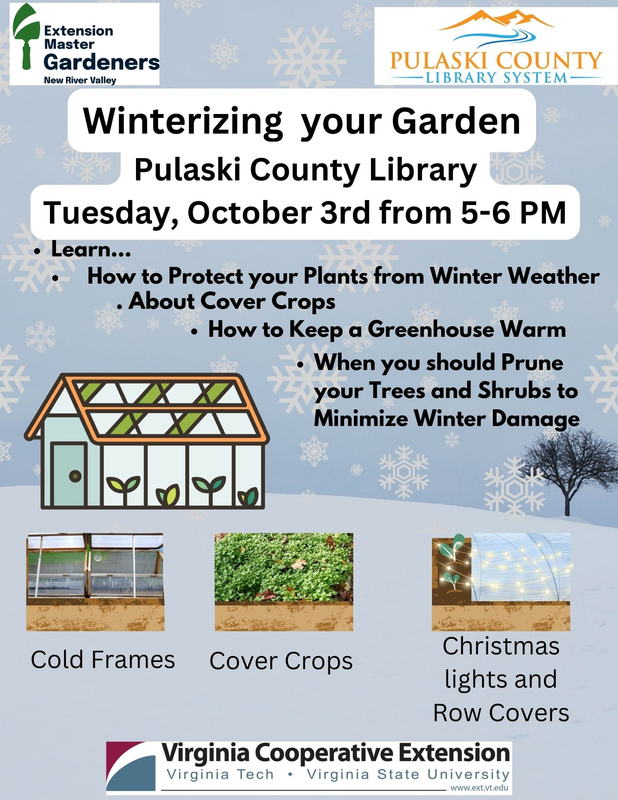 Extension Master Gardeners
New River Valley

PULASKI COUNTY
LIBRARY SYSTEM

Winterizing your Garden
Pulaski County Library
Tuesday, October 3rd from 5-6 PM

• Learn...
• How to Protect your Plants from Winter Weather
. About Cover Crops
• How to Keep a Greenhouse Warm
• When you should Prune your Trees and Shrubs to Minimize Winter Damage

Cold Frames

Cover Crops

Christmas lights and Row Covers

Virginia Cooperative Extension
Virginia Tech • Virginia State University
www.ext.vt.edu